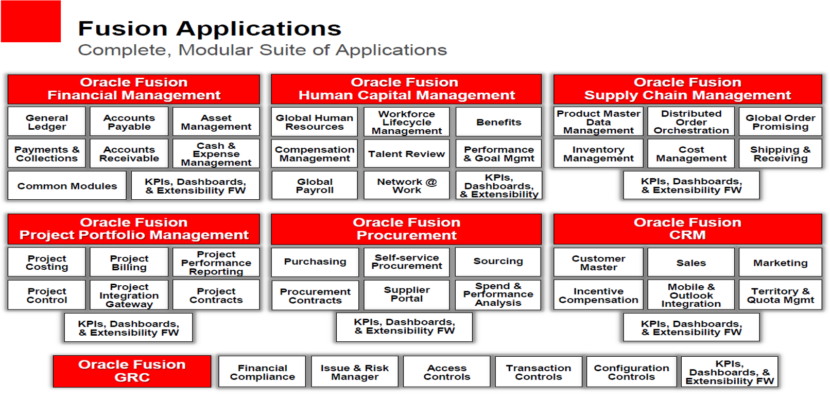 Fusion Applications
Complete, Modular Suite of Applications

Oracle Fusion Financial Management

General Ledger
Accounts Payable
Asset Management
Payments & Collections
Accounts Receivable
Cash & Expense Management
Common Modules
KPIs, Dashboards, & Extensibility FW

Oracle Fusion Human Capital Management

Global Human Resources
Workforce Lifecycle Management
Benefits
Compensation Management
Talent Review
Performance & Goal Mgmt
Global Payroll
Network @ Work
KPIs, Dashboards, & Extensibility

Oracle Fusion Supply Chain Management

Product Master Data Management
Distributed Order Orchestration
Global Order Promising
Inventory Management
Cost Management
Shipping & Receiving
KPIs, Dashboards, & Extensibility FW

Oracle Fusion Project Portfolio Management

Project Costing
Project Billing
Project Performance Reporting
Project Control
Project Integration Gateway
Project Contracts
KPIs, Dashboards, & Extensibility FW

Oracle Fusion Procurement

Purchasing
Self-service Procurement
Sourcing
Procurement Contracts
Supplier Portal
Spend & Performance Analysis
KPIs, Dashboards, & Extensibility FW

Oracle Fusion CRM

Customer Master
Sales
Marketing
Incentive Compensation
Mobile & Outlook Integration
Territory & Quota Mgmt
KPIs, Dashboards, & Extensibility FW

Oracle Fusion GRC

Financial Compliance
Issue & Risk Manager
Access Controls
Transaction Controls
Configuration Controls
KPIs, Dashboards, & Extensibility FW